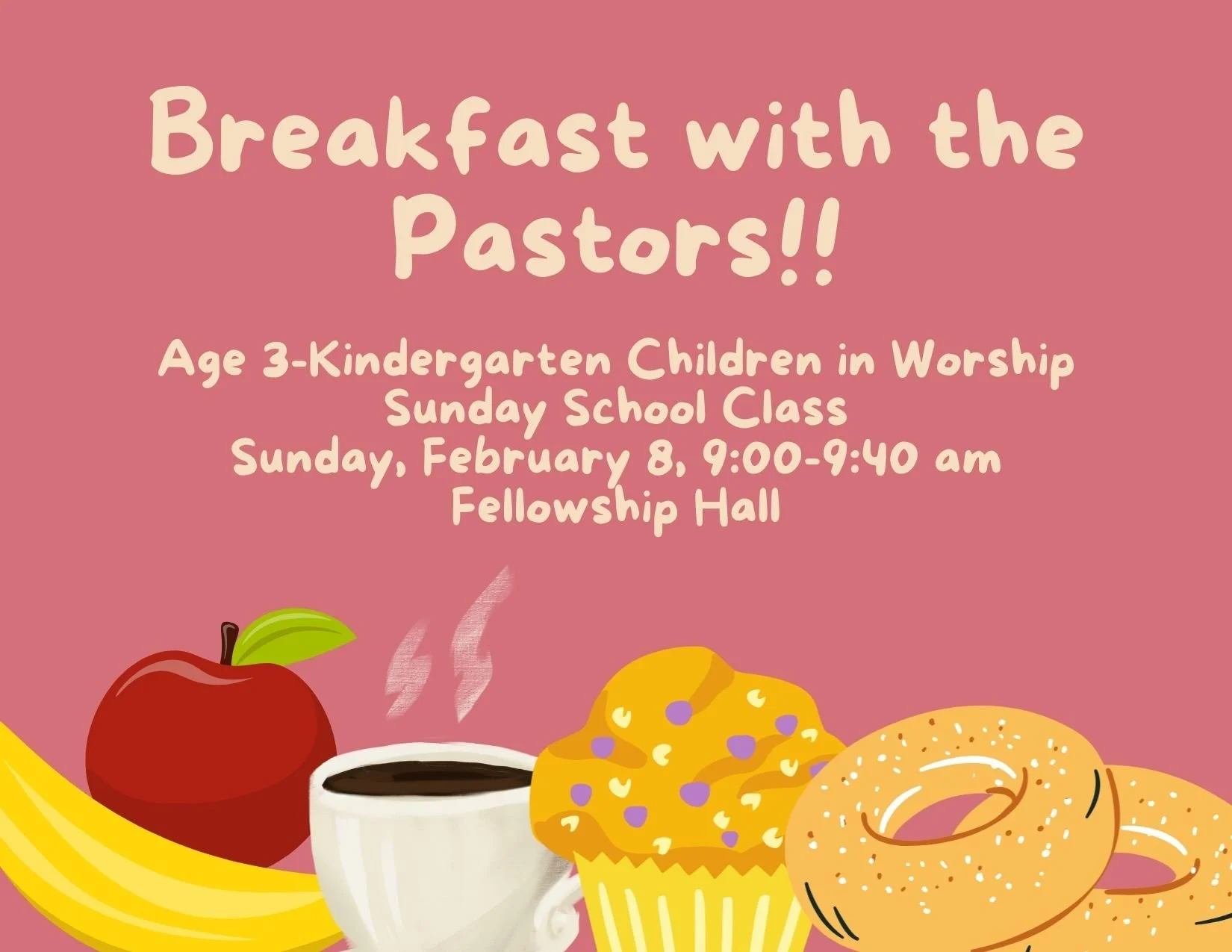 Breakfast with the Pastors!!

Age 3-Kindergarten Children in Worship Sunday School Class
Sunday, February 8, 9:00-9:40 am
Fellowship Hall